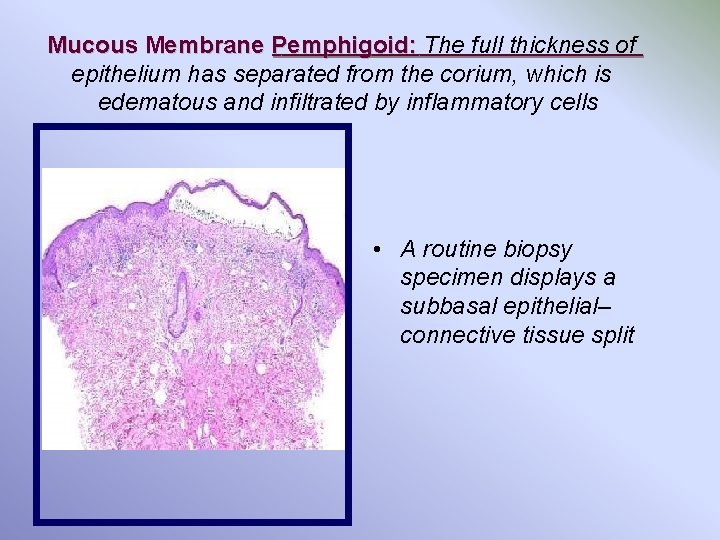 Mucous Membrane Pemphigoid: The full thickness of epithelium has separated from the corium, which is edematous and infiltrated by inflammatory cells

• A routine biopsy specimen displays a subbasal epithelial–connective tissue split